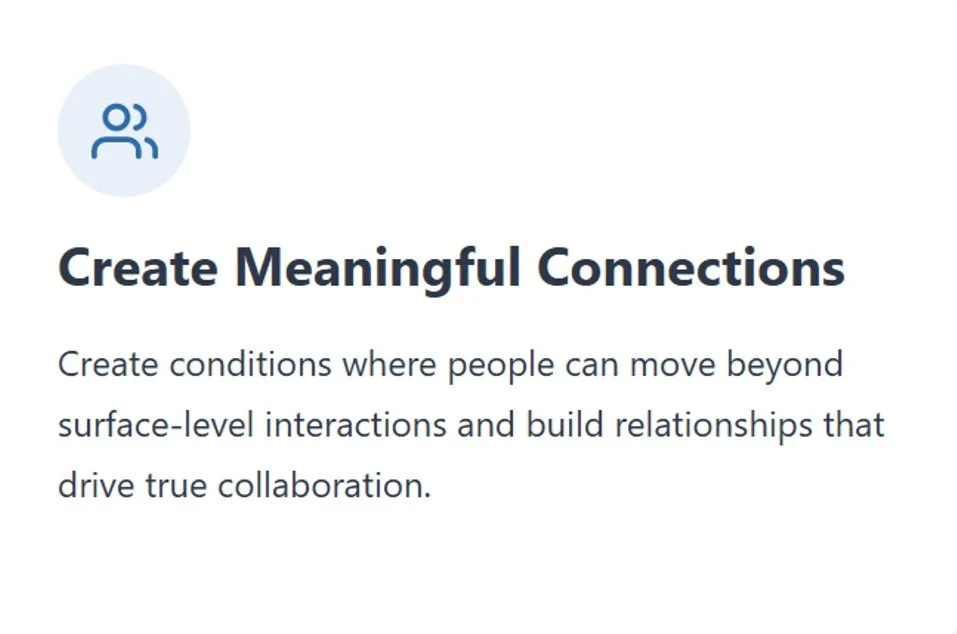 Create Meaningful Connections

Create conditions where people can move beyond surface-level interactions and build relationships that drive true collaboration.